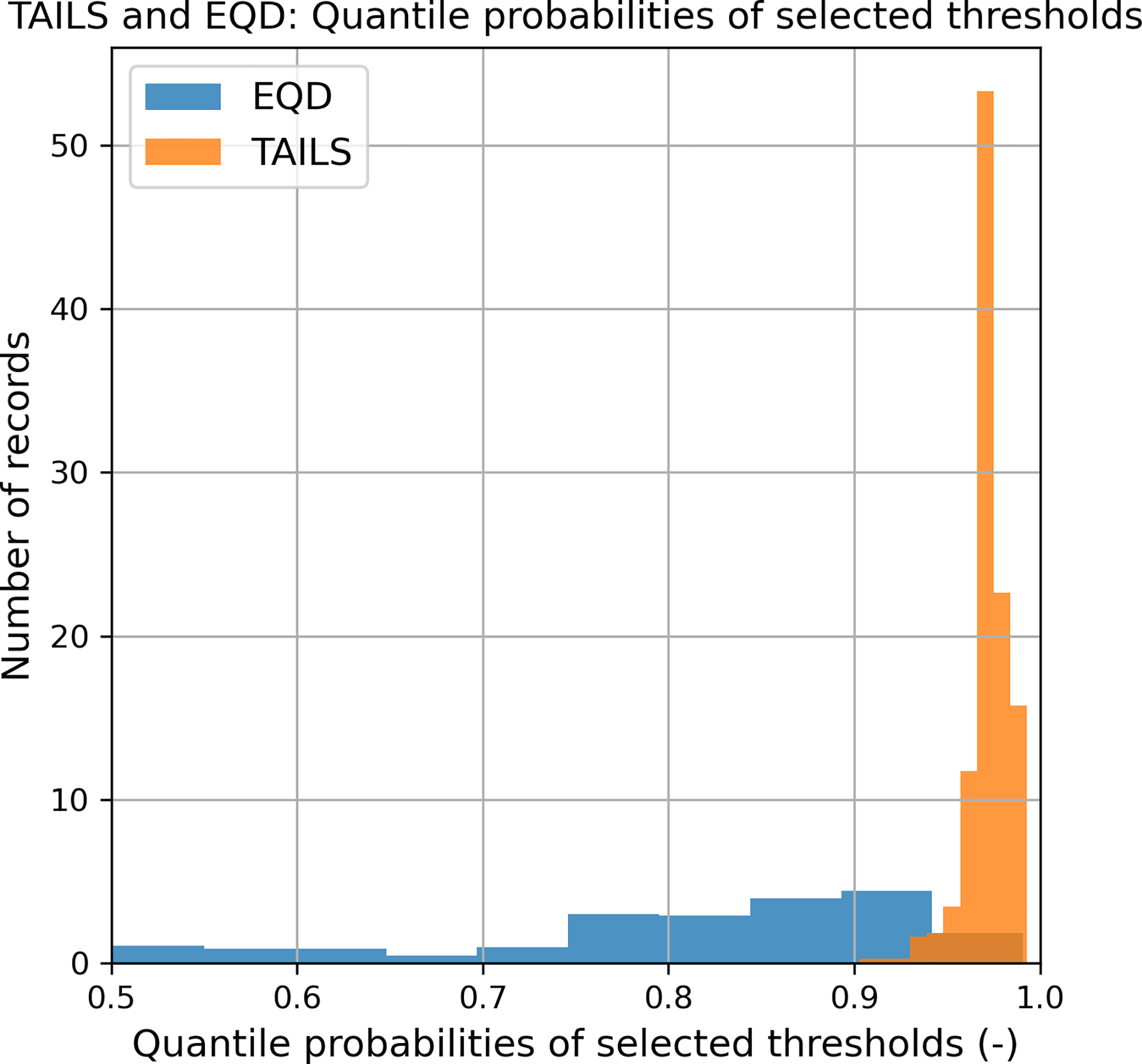 TAILS and EQD: Quantile probabilities of selected thresholds

EQD
TAILS

Number of records

50
40
30
20
10
0

0.5
0.6
0.7
0.8
0.9
1.0

Quantile probabilities of selected thresholds (-)